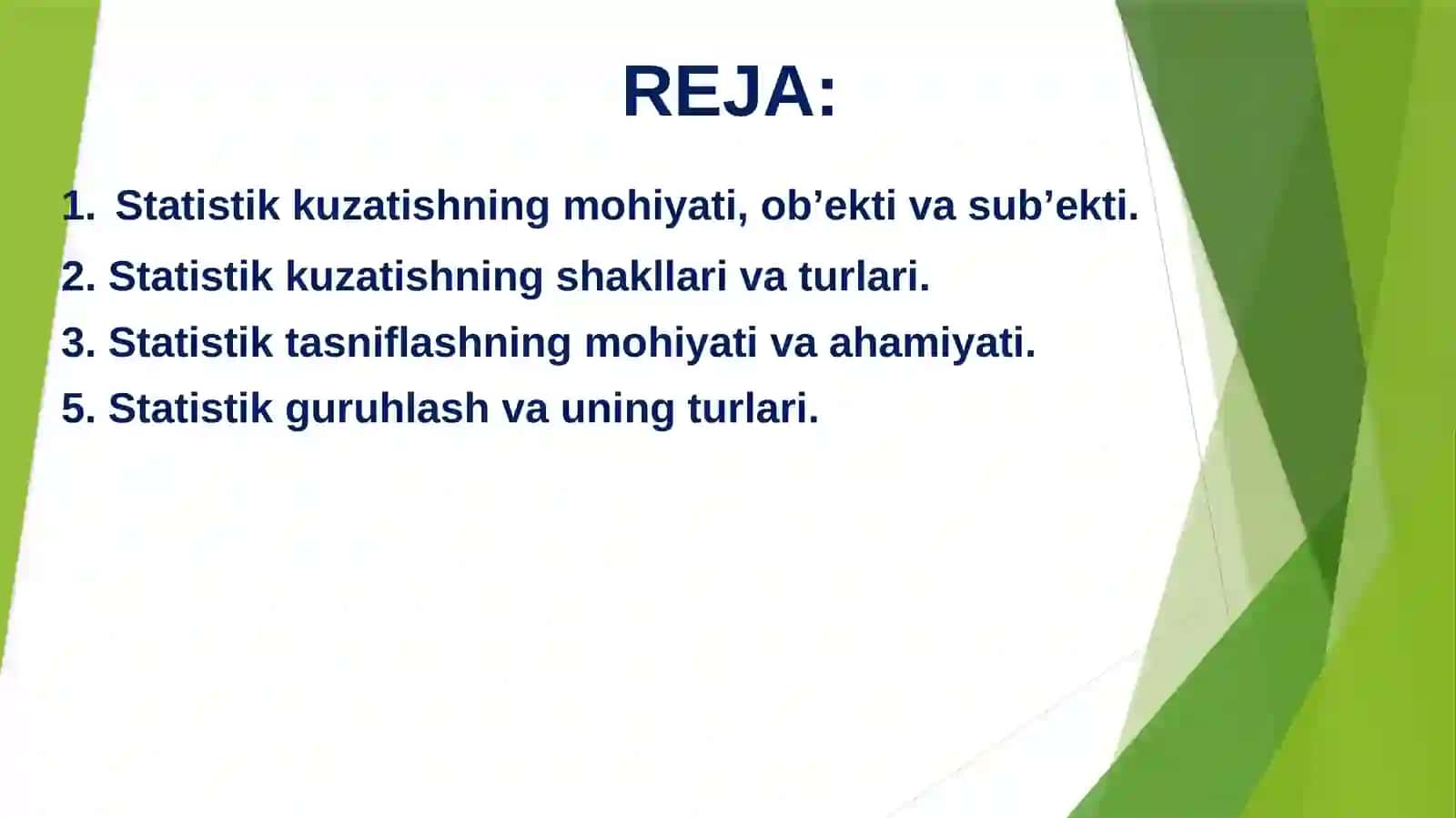 REJA:

1. Statistik kuzatishning mohiyati, ob’ekti va sub’ekti.

2. Statistik kuzatishning shakllari va turlari.

3. Statistik tasniflashning mohiyati va ahamiyati.

5. Statistik guruhlash va uning turlari.